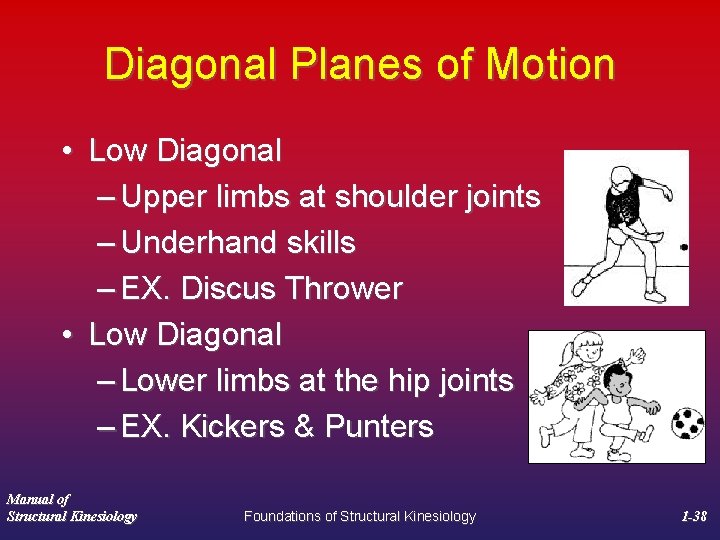 Diagonal Planes of Motion

• Low Diagonal
– Upper limbs at shoulder joints
– Underhand skills
– EX. Discus Thrower
• Low Diagonal
– Lower limbs at the hip joints
– EX. Kickers & Punters

Manual of
Structural Kinesiology

Foundations of Structural Kinesiology

1-38